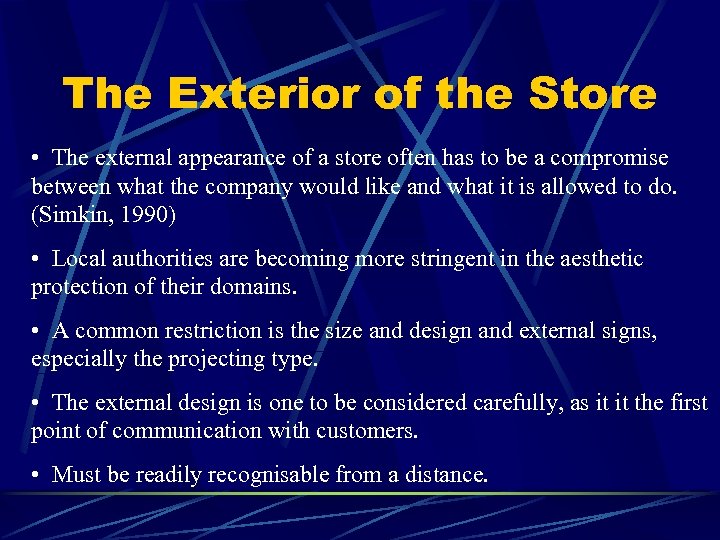 The Exterior of the Store

• The external appearance of a store often has to be a compromise between what the company would like and what it is allowed to do. (Simkin, 1990)

• Local authorities are becoming more stringent in the aesthetic protection of their domains.

• A common restriction is the size and design and external signs, especially the projecting type.

• The external design is one to be considered carefully, as it it the first point of communication with customers.

• Must be readily recognisable from a distance.